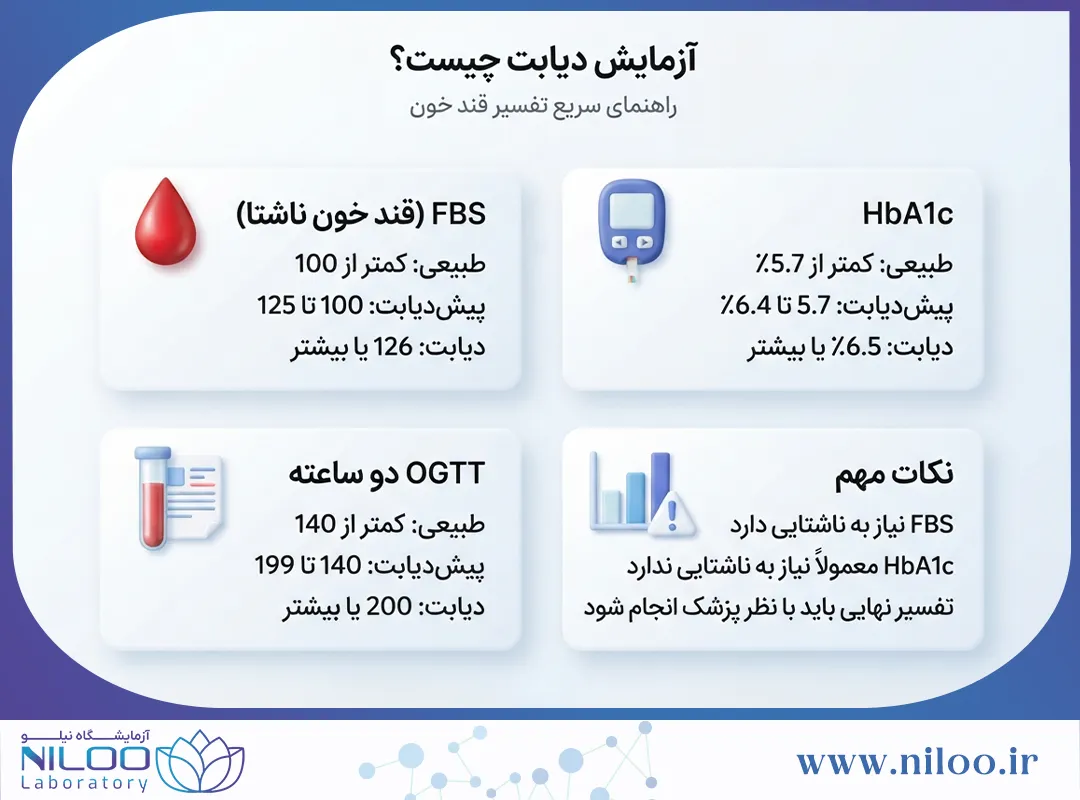 آزمایش دیابت چیست؟
راهنمای سریع تفسیر قند خون

HbA1c
طبیعی: کمتر از 5.7٪
پیش‌دیابت: 5.7 تا 6.4٪
دیابت: 6.5٪ یا بیشتر

FBS (قند خون ناشتا)
طبیعی: کمتر از 100
پیش‌دیابت: 100 تا 125
دیابت: 126 یا بیشتر

نکات مهم
FBS نیاز به ناشتایی دارد
HbA1c معمولاً نیاز به ناشتایی ندارد
تفسیر نهایی باید با نظر پزشک انجام شود

OGTT دو ساعته
طبیعی: کمتر از 140
پیش‌دیابت: 140 تا 199
دیابت: 200 یا بیشتر

آزمایشگاه نیلو
NILOO
Laboratory

www.niloo.ir